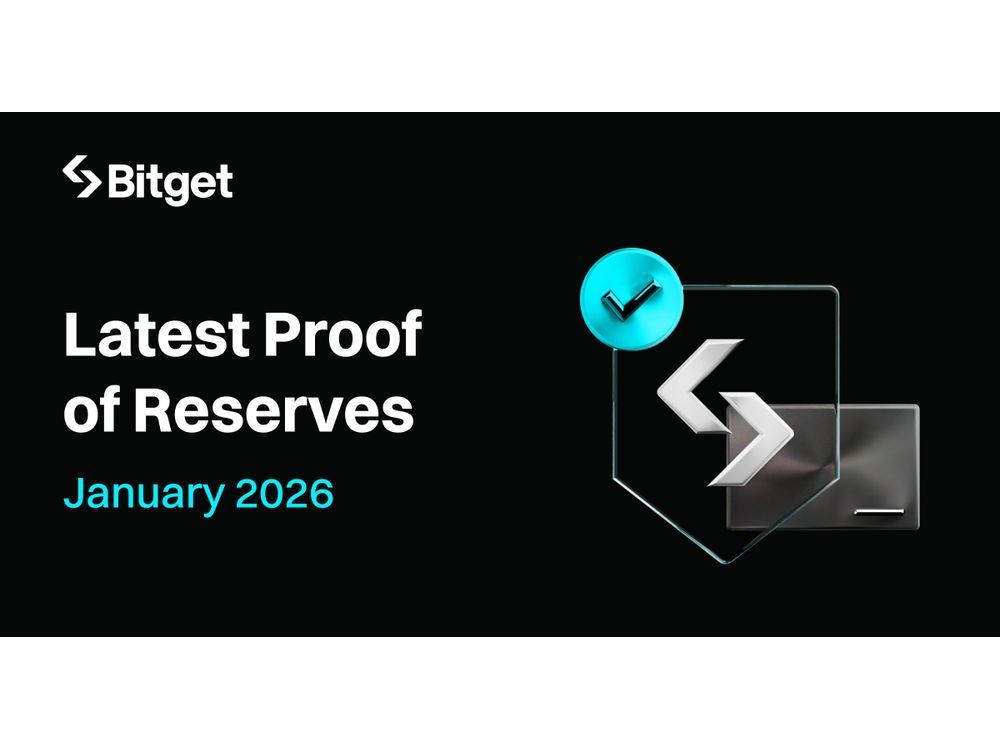 Bitget

Latest Proof of Reserves

January 2026